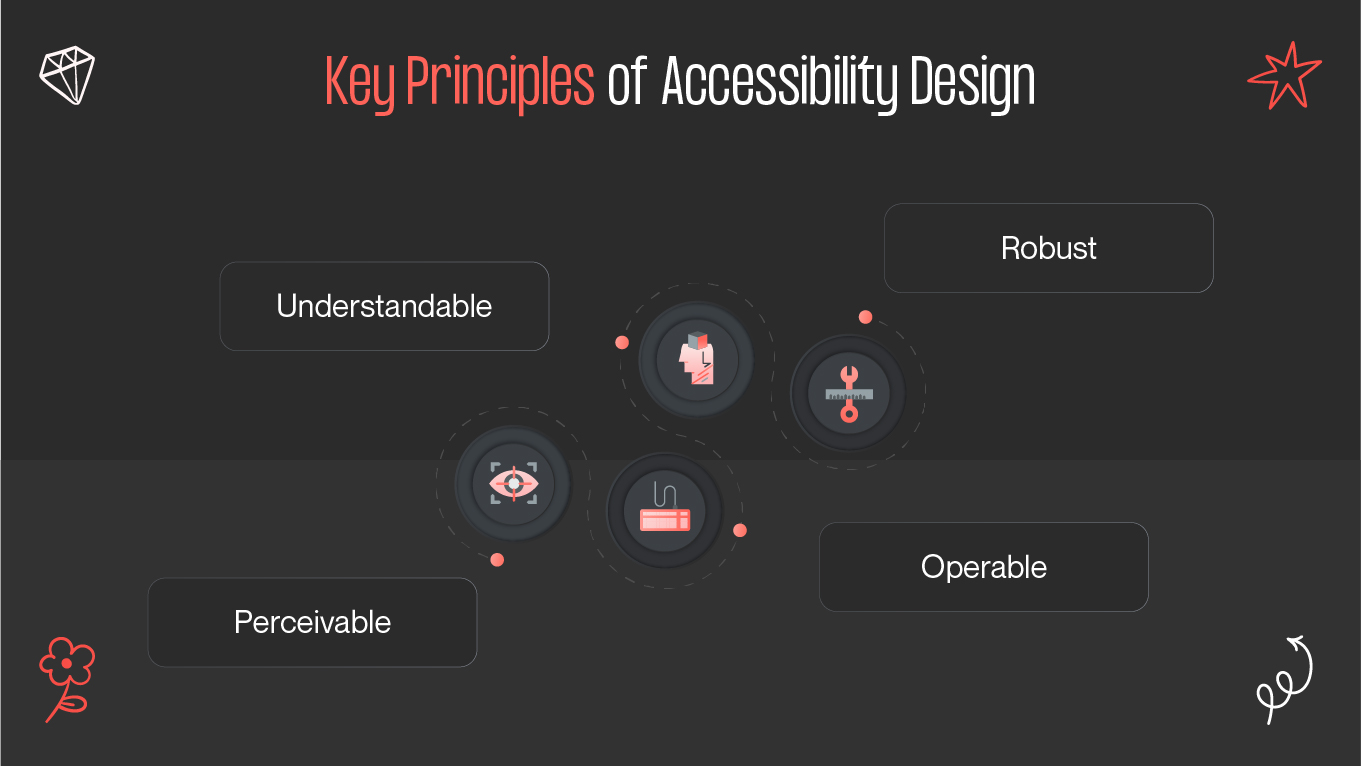 Key Principles of Accessibility Design

Robust

Understandable

Operable

Perceivable